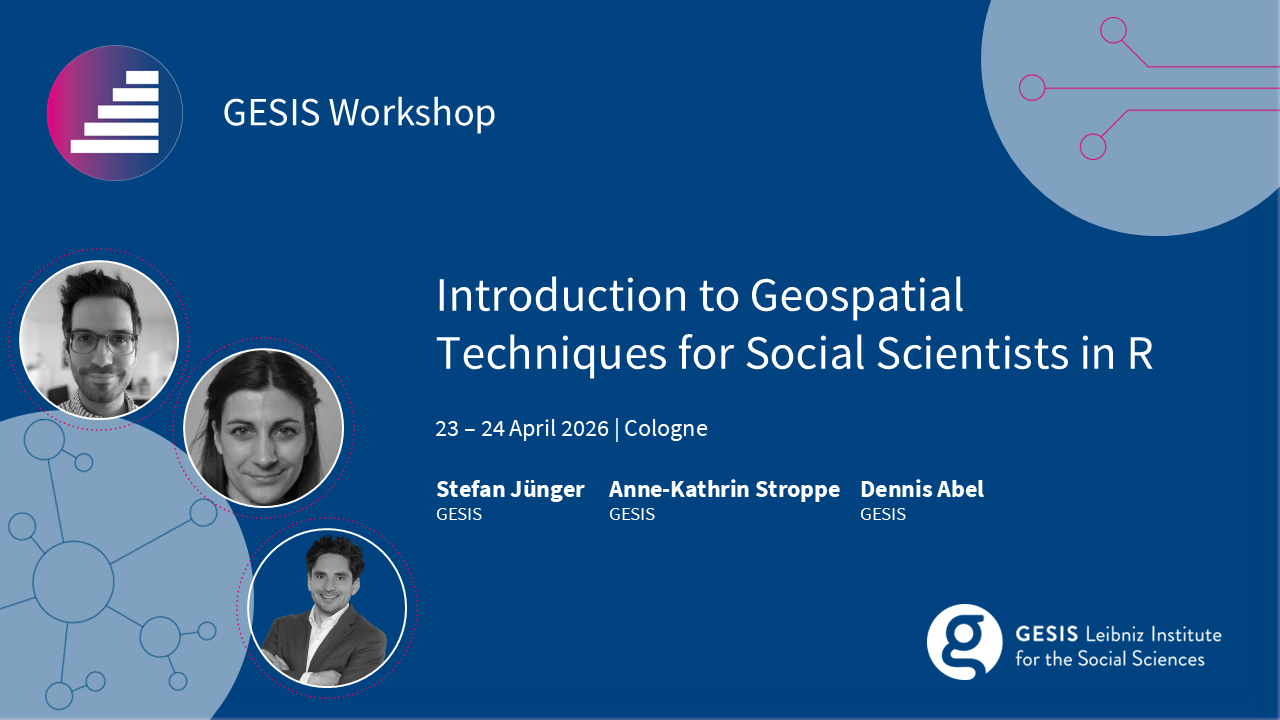 GESIS Workshop

Introduction to Geospatial Techniques for Social Scientists in R

23 – 24 April 2026 | Cologne

Stefan Jünger
GESIS

Anne-Kathrin Stroppe
GESIS

Dennis Abel
GESIS

GESIS Leibniz Institute for the Social Sciences